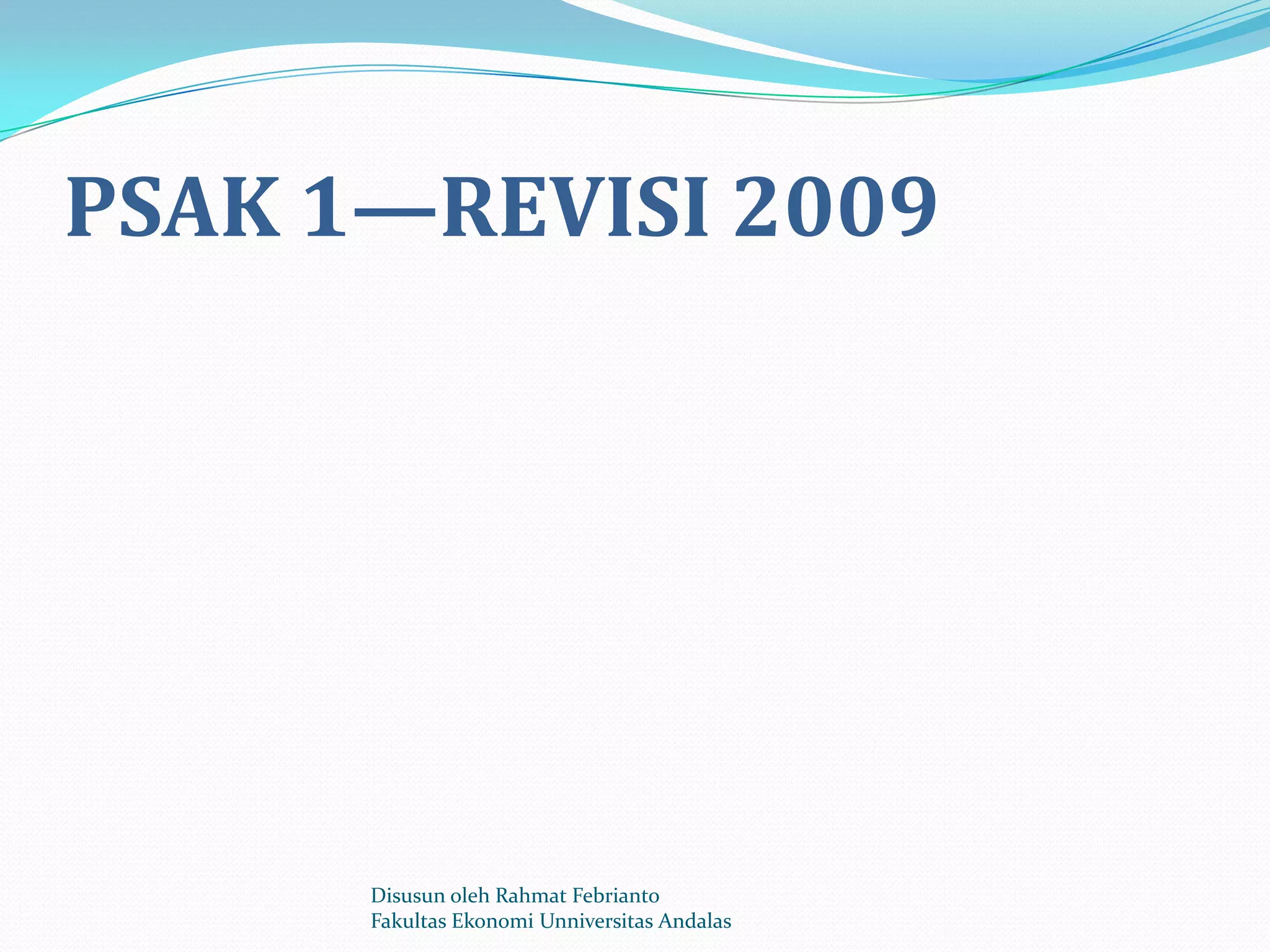 PSAK 1—REVISI 2009

Disusun oleh Rahmat Febrianto
Fakultas Ekonomi Unniversitas Andalas